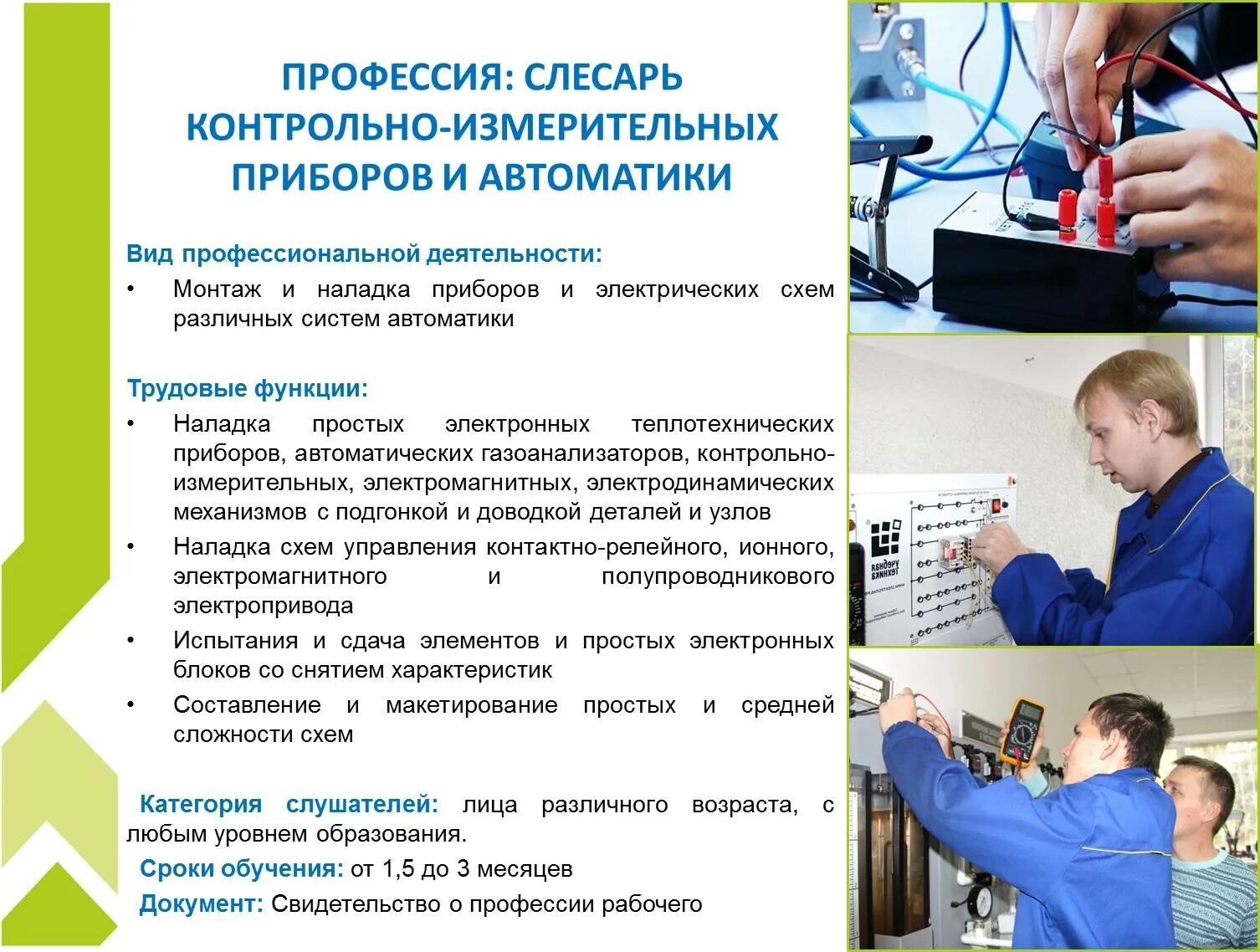 ПРОФЕССИЯ: СЛЕСАРЬ КОНТРОЛЬНО-ИЗМЕРИТЕЛЬНЫХ ПРИБОРОВ И АВТОМАТИКИ

Вид профессиональной деятельности:
• Монтаж и наладка приборов и электрических схем различных систем автоматики

Трудовые функции:
• Наладка простых электронных теплотехнических приборов, автоматических газоанализаторов, контрольно-измерительных, электромагнитных, электродинамических механизмов с подгонкой и доводкой деталей и узлов
• Наладка схем управления контактно-релейного, ионного, электромагнитного и полупроводникового электропривода
• Испытания и сдача элементов и простых электронных блоков со снятием характеристик
• Составление и макетирование простых и средней сложности схем

Категория слушателей: лица различного возраста, с любым уровнем образования.
Сроки обучения: от 1,5 до 3 месяцев
Документ: Свидетельство о профессии рабочего